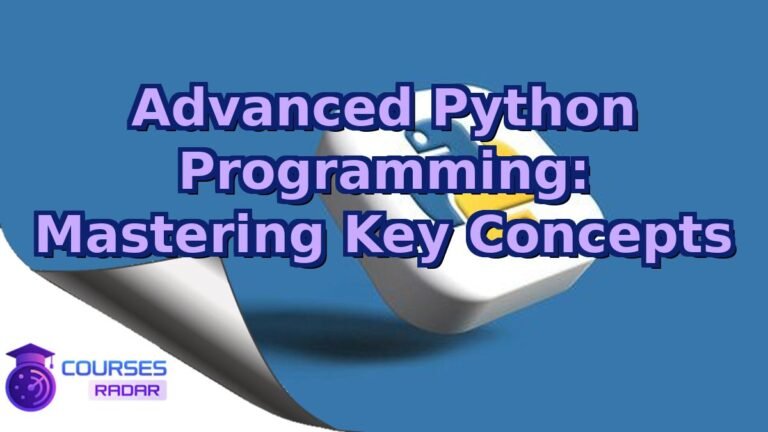 Advanced Python Programming: Mastering Key Concepts

COURSES
RADAR